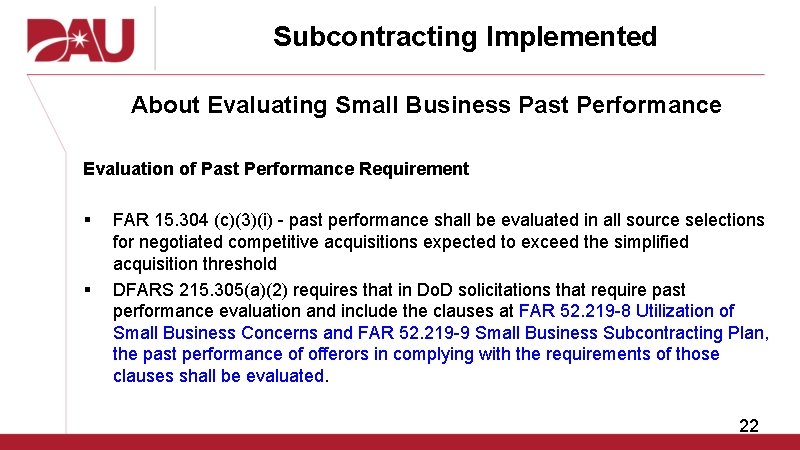 DAU

Subcontracting Implemented

About Evaluating Small Business Past Performance

Evaluation of Past Performance Requirement

▪ FAR 15.304 (c)(3)(i) - past performance shall be evaluated in all source selections for negotiated competitive acquisitions expected to exceed the simplified acquisition threshold

▪ DFARS 215.305(a)(2) requires that in DoD solicitations that require past performance evaluation and include the clauses at FAR 52.219-8 Utilization of Small Business Concerns and FAR 52.219-9 Small Business Subcontracting Plan, the past performance of offerors in complying with the requirements of those clauses shall be evaluated.

22